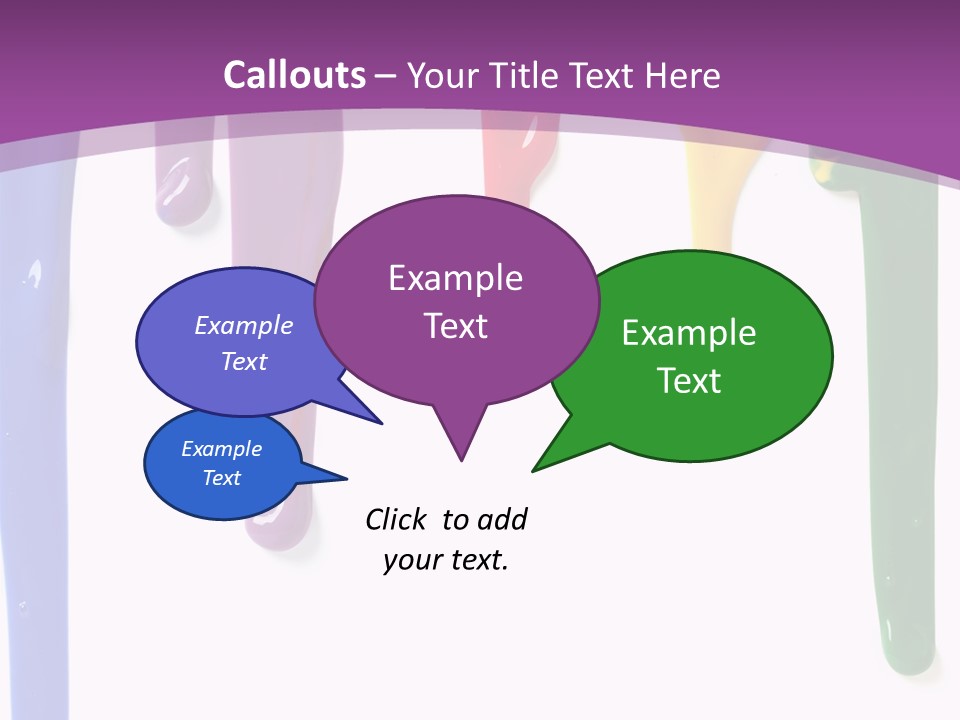 Callouts – Your Title Text Here

Example Text

Example Text

Example Text

Example Text

Click to add your text.